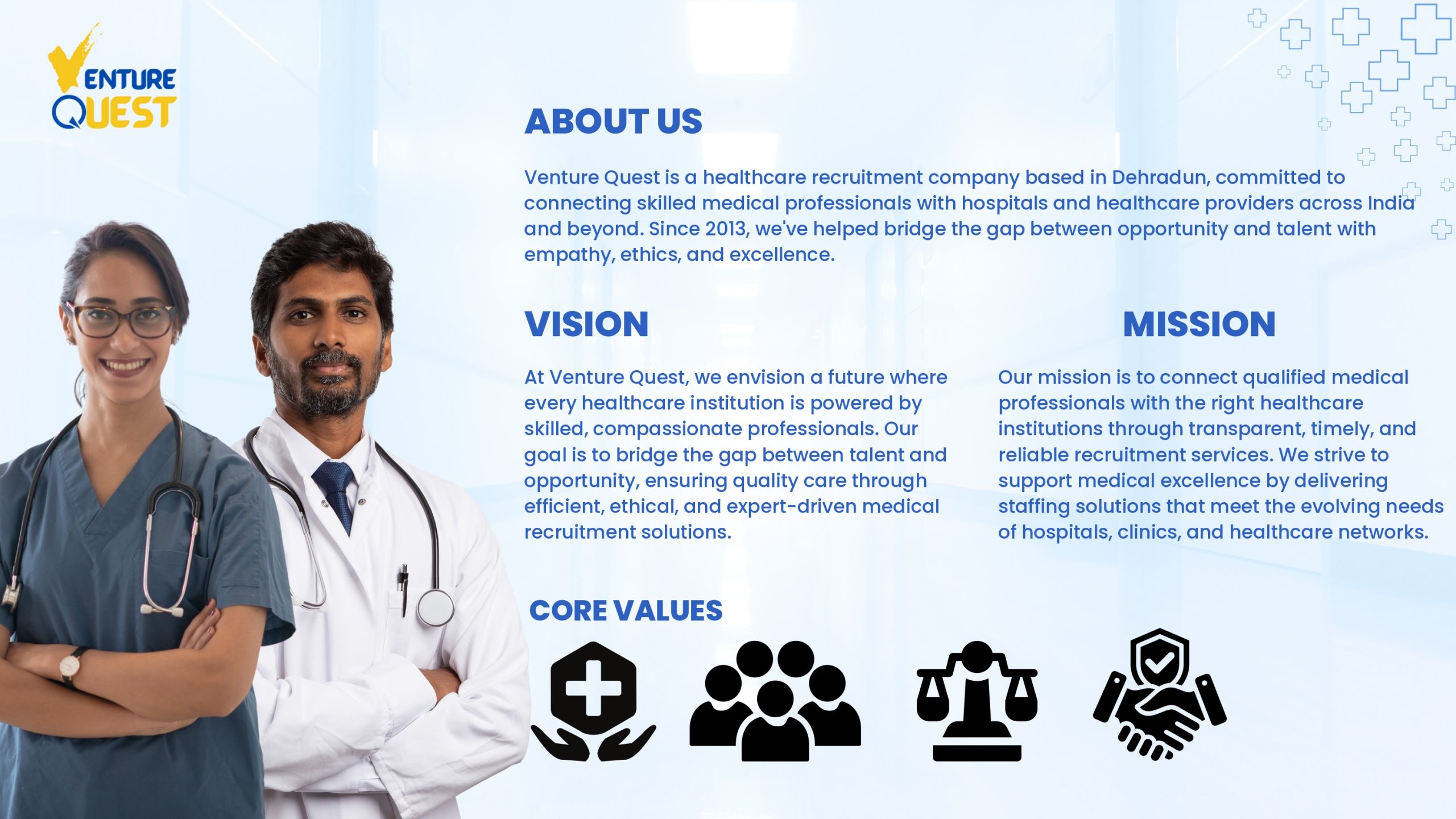 VENTURE QUEST

ABOUT US

Venture Quest is a healthcare recruitment company based in Dehradun, committed to connecting skilled medical professionals with hospitals and healthcare providers across India and beyond. Since 2013, we've helped bridge the gap between opportunity and talent with empathy, ethics, and excellence.

VISION

At Venture Quest, we envision a future where every healthcare institution is powered by skilled, compassionate professionals. Our goal is to bridge the gap between talent and opportunity, ensuring quality care through efficient, ethical, and expert-driven medical recruitment solutions.

MISSION

Our mission is to connect qualified medical professionals with the right healthcare institutions through transparent, timely, and reliable recruitment services. We strive to support medical excellence by delivering staffing solutions that meet the evolving needs of hospitals, clinics, and healthcare networks.

CORE VALUES